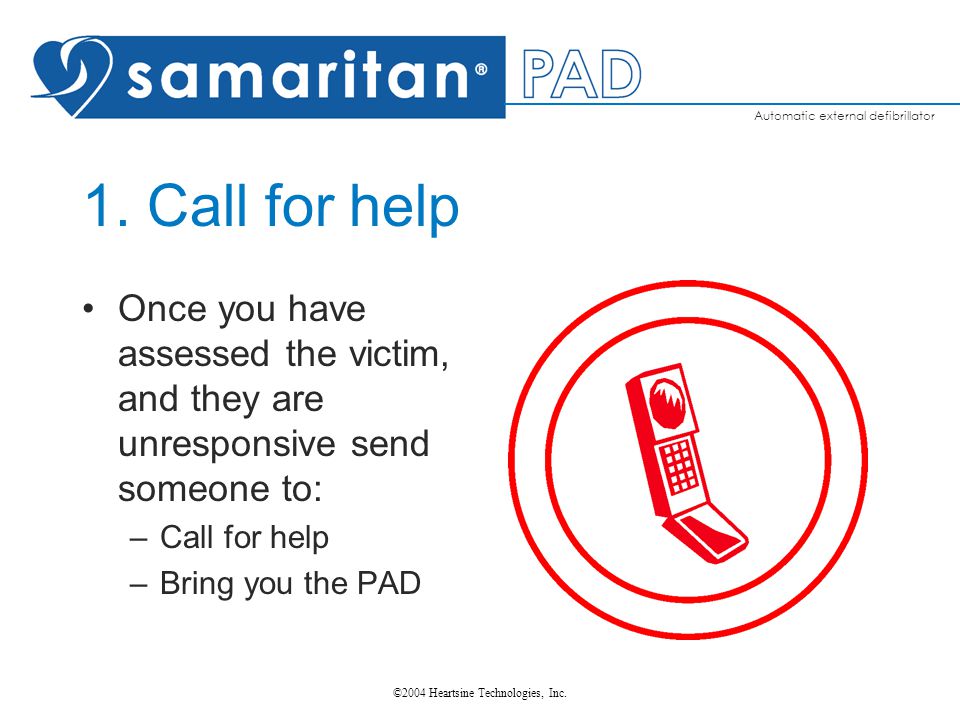 samaritan® PAD

Automatic external defibrillator

1. Call for help

• Once you have assessed the victim, and they are unresponsive send someone to:
– Call for help
– Bring you the PAD

©2004 Heartsine Technologies, Inc.